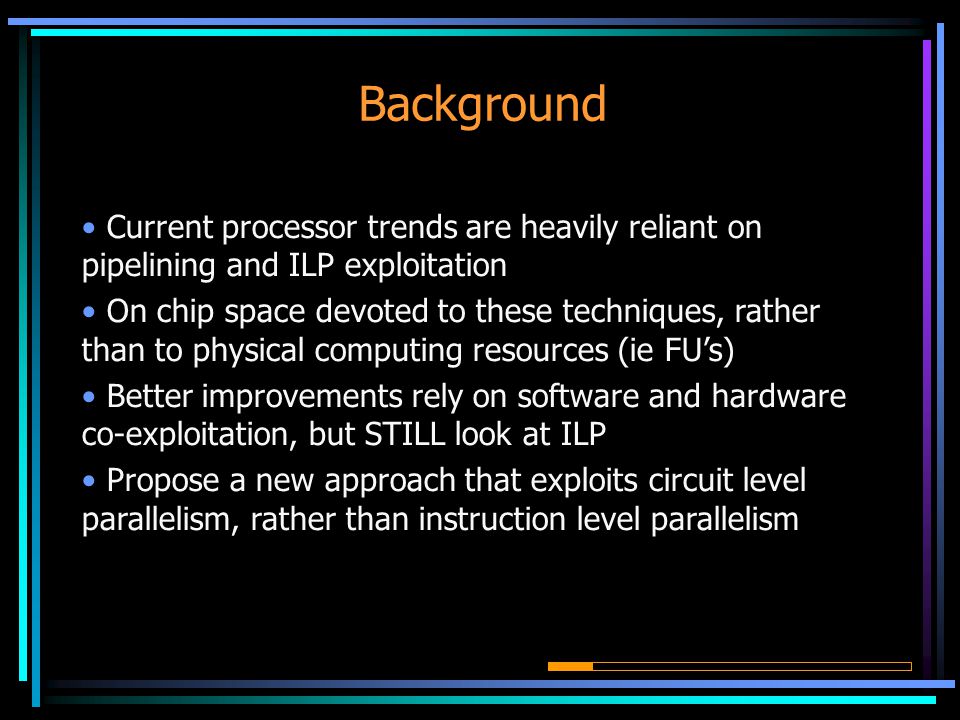 Background

• Current processor trends are heavily reliant on pipelining and ILP exploitation

• On chip space devoted to these techniques, rather than to physical computing resources (ie FU's)

• Better improvements rely on software and hardware co-exploitation, but STILL look at ILP

• Propose a new approach that exploits circuit level parallelism, rather than instruction level parallelism